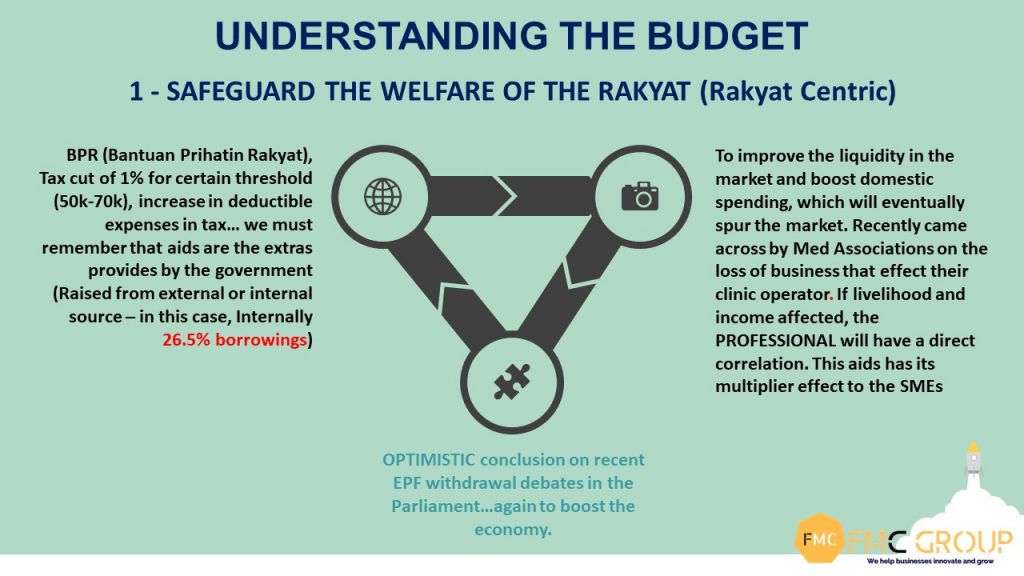 UNDERSTANDING THE BUDGET

1 - SAFEGUARD THE WELFARE OF THE RAKYAT (Rakyat Centric)

BPR (Bantuan Prihatin Rakyat), Tax cut of 1% for certain threshold (50k-70k), increase in deductible expenses in tax… we must remember that aids are the extras provides by the government (Raised from external or internal source – in this case, Internally 26.5% borrowings)

To improve the liquidity in the market and boost domestic spending, which will eventually spur the market. Recently came across by Med Associations on the loss of business that effect their clinic operator. If livelihood and income affected, the PROFESSIONAL will have a direct correlation. This aids has its multiplier effect to the SMEs

OPTIMISTIC conclusion on recent EPF withdrawal debates in the Parliament…again to boost the economy.

FMC FMC GROUP
We help businesses innovate and grow